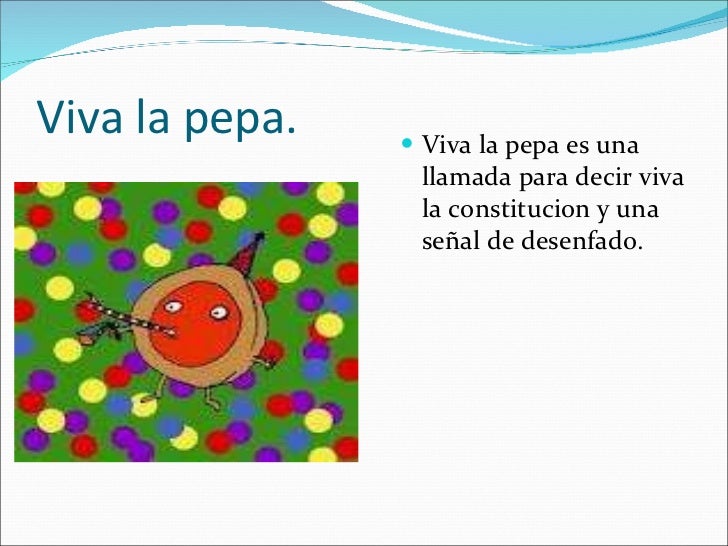 Viva la pepa.

Viva la pepa es una llamada para decir viva la constitucion y una señal de desenfado.